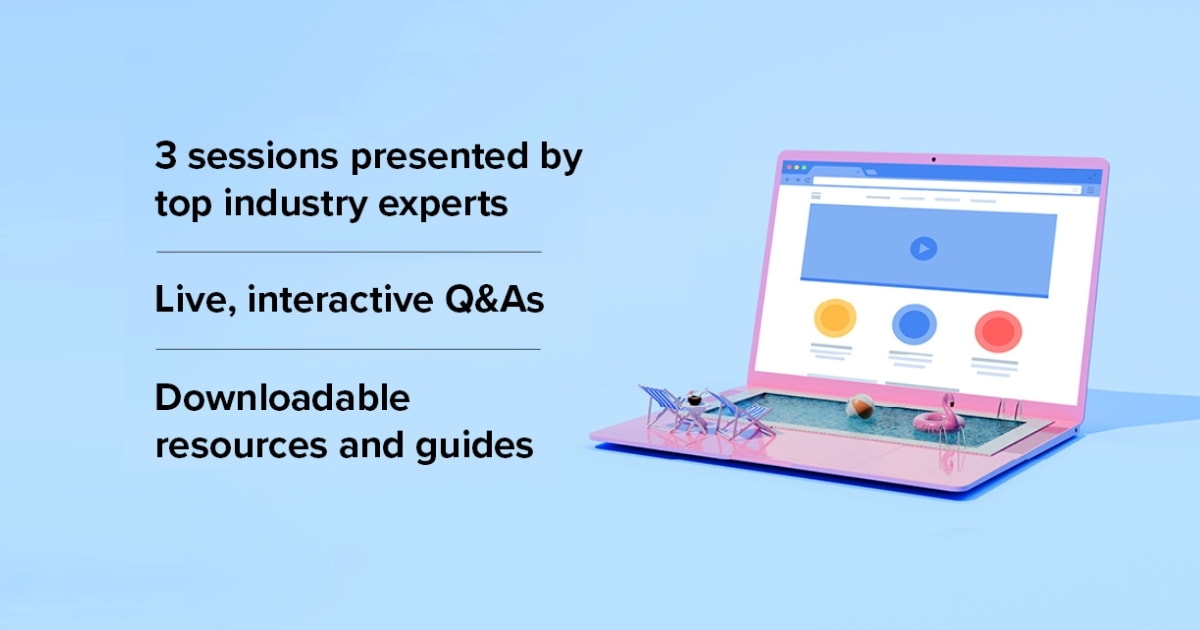 3 sessions presented by top industry experts

Live, interactive Q&As

Downloadable resources and guides